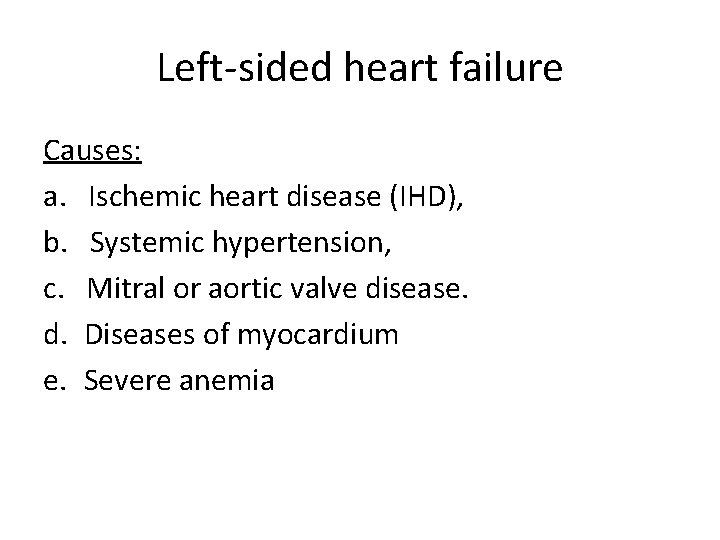 Left-sided heart failure

Causes:
a. Ischemic heart disease (IHD),
b. Systemic hypertension,
c. Mitral or aortic valve disease.
d. Diseases of myocardium
e. Severe anemia